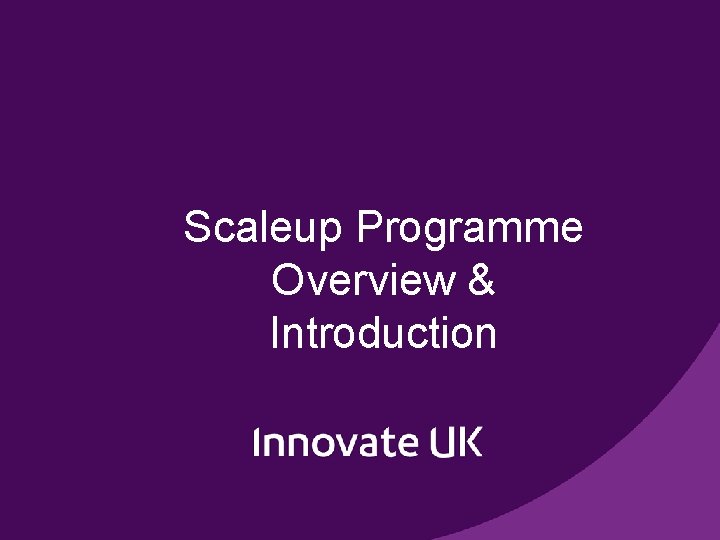 Scaleup Programme Overview & Introduction

Innovate UK